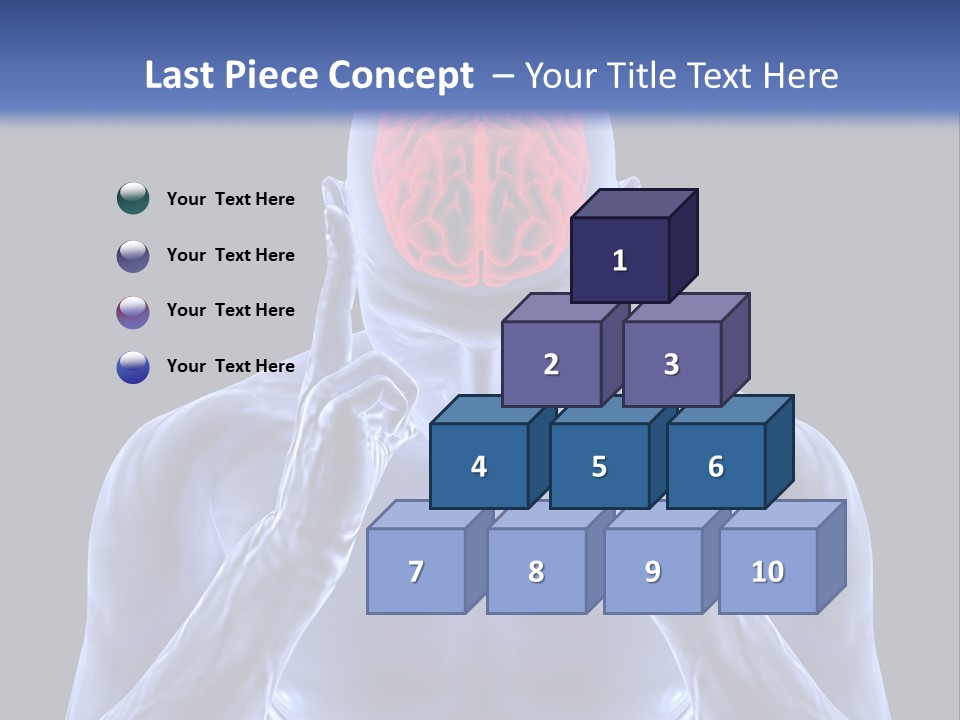 Last Piece Concept – Your Title Text Here

Your Text Here

Your Text Here

Your Text Here

Your Text Here

1

2 3

4 5 6

7 8 9 10